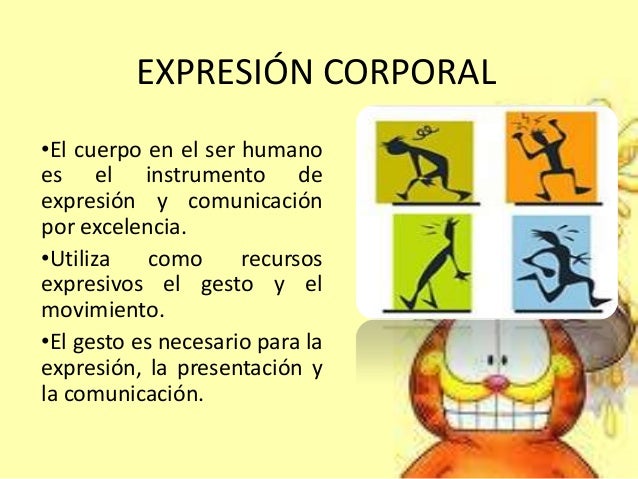 EXPRESIÓN CORPORAL

•El cuerpo en el ser humano es el instrumento de expresión y comunicación por excelencia.

•Utiliza como recursos expresivos el gesto y el movimiento.

•El gesto es necesario para la expresión, la presentación y la comunicación.